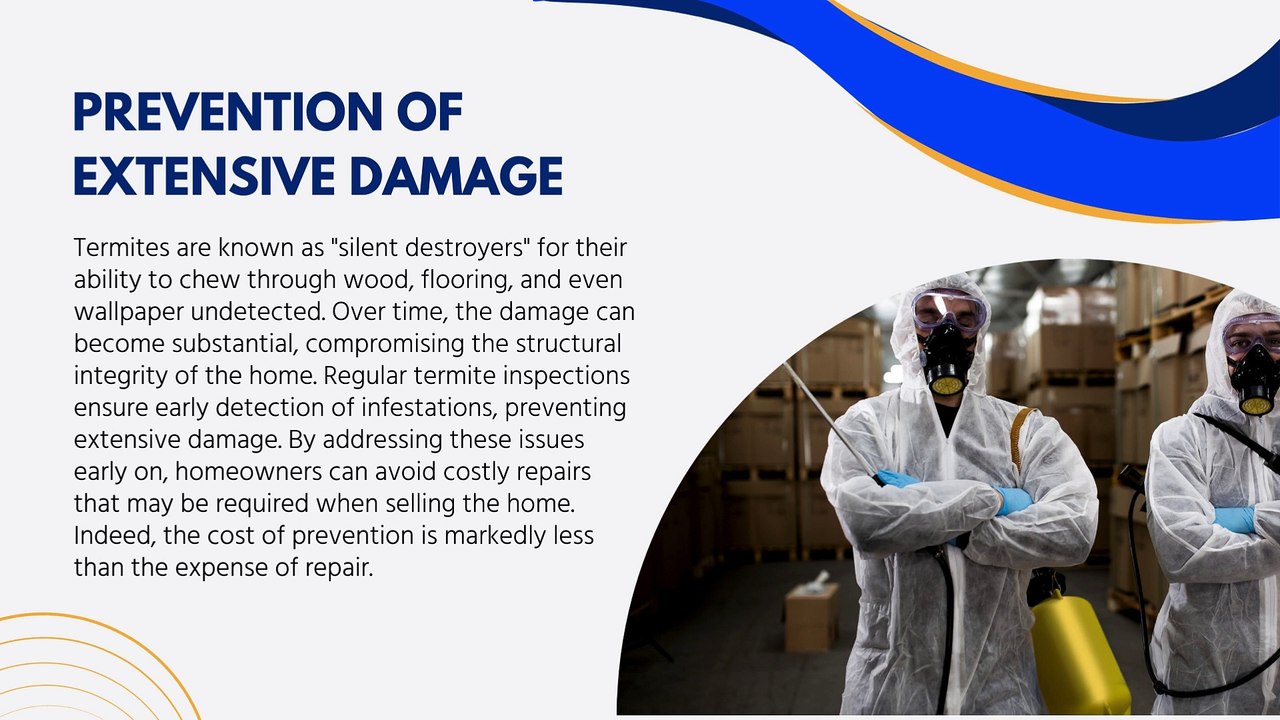 PREVENTION OF EXTENSIVE DAMAGE

Termites are known as "silent destroyers" for their ability to chew through wood, flooring, and even wallpaper undetected. Over time, the damage can become substantial, compromising the structural integrity of the home. Regular termite inspections ensure early detection of infestations, preventing extensive damage. By addressing these issues early on, homeowners can avoid costly repairs that may be required when selling the home. Indeed, the cost of prevention is markedly less than the expense of repair.